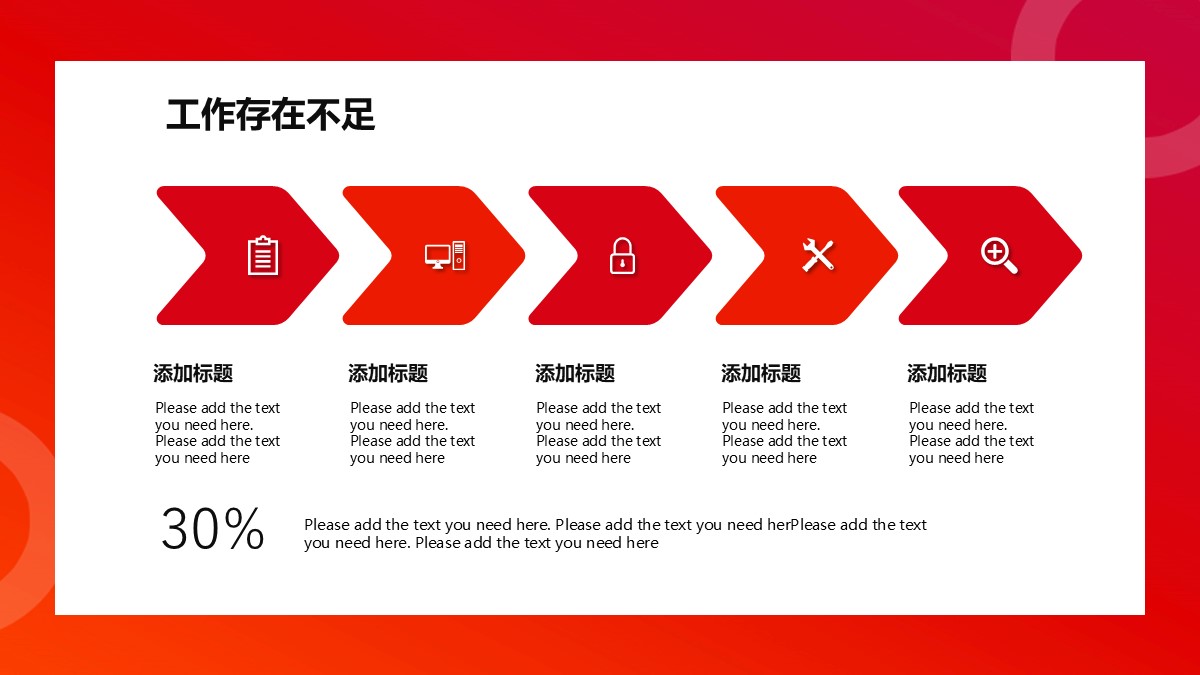 工作存在不足

添加标题

Please add the text you need here. Please add the text you need here

添加标题

Please add the text you need here. Please add the text you need here

添加标题

Please add the text you need here. Please add the text you need here

添加标题

Please add the text you need here. Please add the text you need here

添加标题

Please add the text you need here. Please add the text you need here

30%

Please add the text you need here. Please add the text you need herPlease add the text you need here. Please add the text you need here